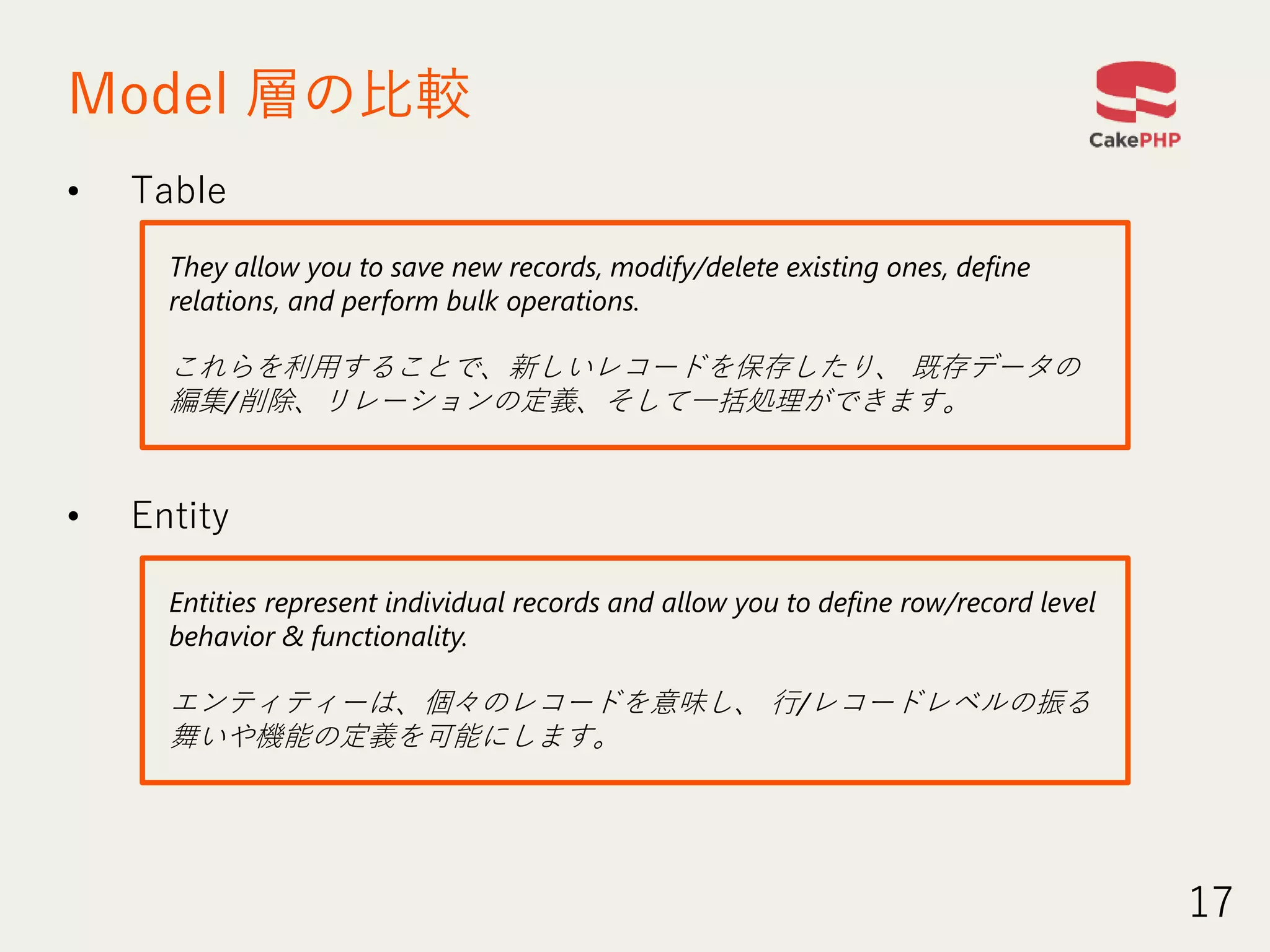 Model 層の比較

CakePHP

• Table

They allow you to save new records, modify/delete existing ones, define relations, and perform bulk operations.

これらを利用することで、新しいレコードを保存したり、 既存データの編集/削除、リレーションの定義、そして一括処理ができます。

• Entity

Entities represent individual records and allow you to define row/record level behavior & functionality.

エンティティーは、個々のレコードを意味し、 行/レコードレベルの振る舞いや機能の定義を可能にします。

17